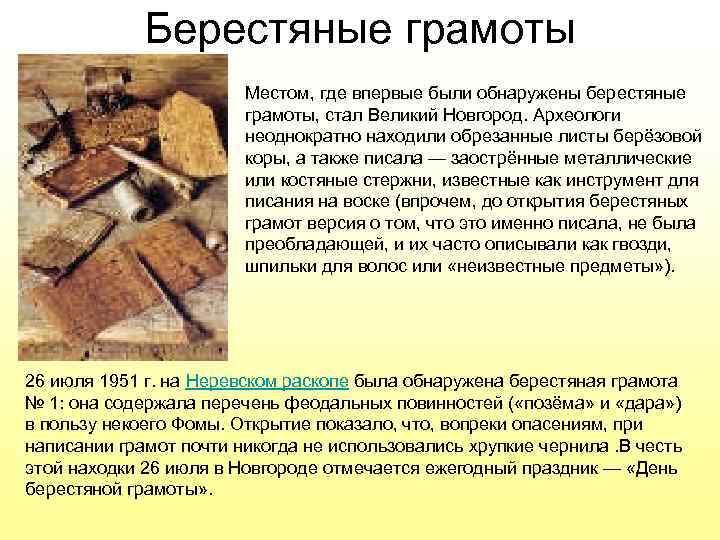 Берестяные грамоты

Местом, где впервые были обнаружены берестяные грамоты, стал Великий Новгород. Археологи неоднократно находили обрезанные листы берёзовой коры, а также писала — заострённые металлические или костяные стержни, известные как инструмент для писания на воске (впрочем, до открытия берестяных грамот версия о том, что это именно писала, не была преобладающей, и их часто описывали как гвозди, шпильки для волос или «неизвестные предметы»).

26 июля 1951 г. на Неревском раскопе была обнаружена берестяная грамота № 1: она содержала перечень феодальных повинностей («позёма» и «дара») в пользу некоего Фомы. Открытие показало, что, вопреки опасениям, при написании грамот почти никогда не использовались хрупкие чернила .В честь этой находки 26 июля в Новгороде отмечается ежегодный праздник — «День берестяной грамоты».